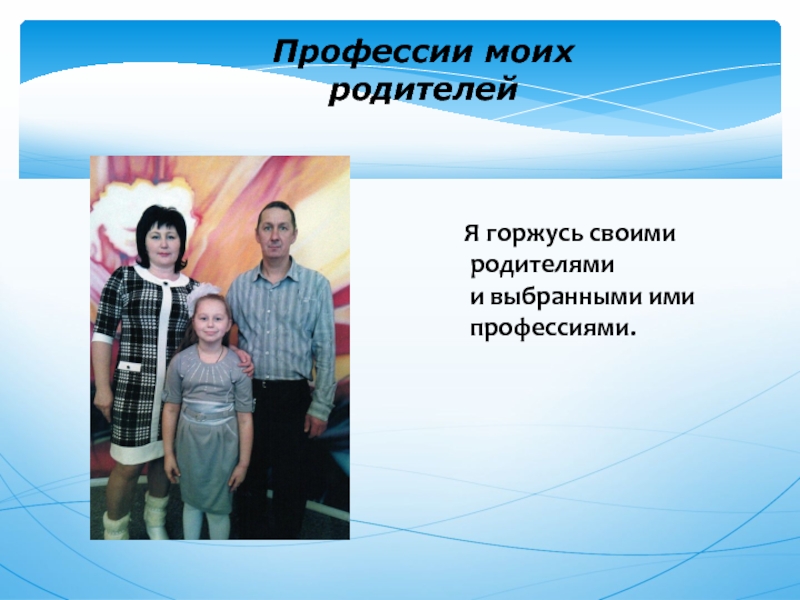 Профессии моих родителей

Я горжусь своими родителями и выбранными ими профессиями.